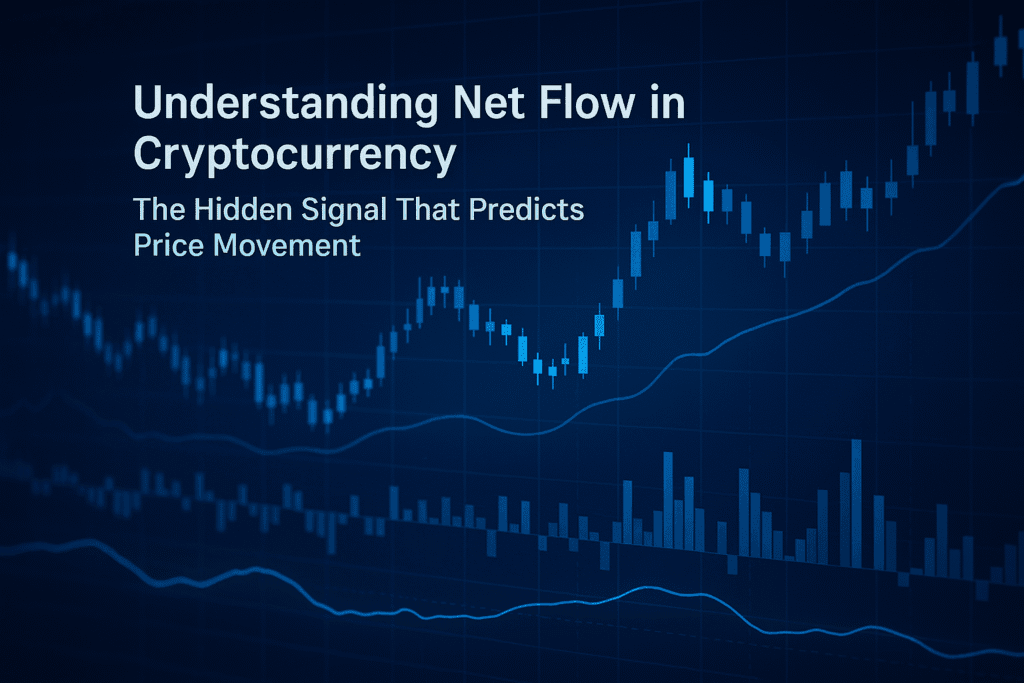 Understanding Net Flow in Cryptocurrency

The Hidden Signal That Predicts Price Movement